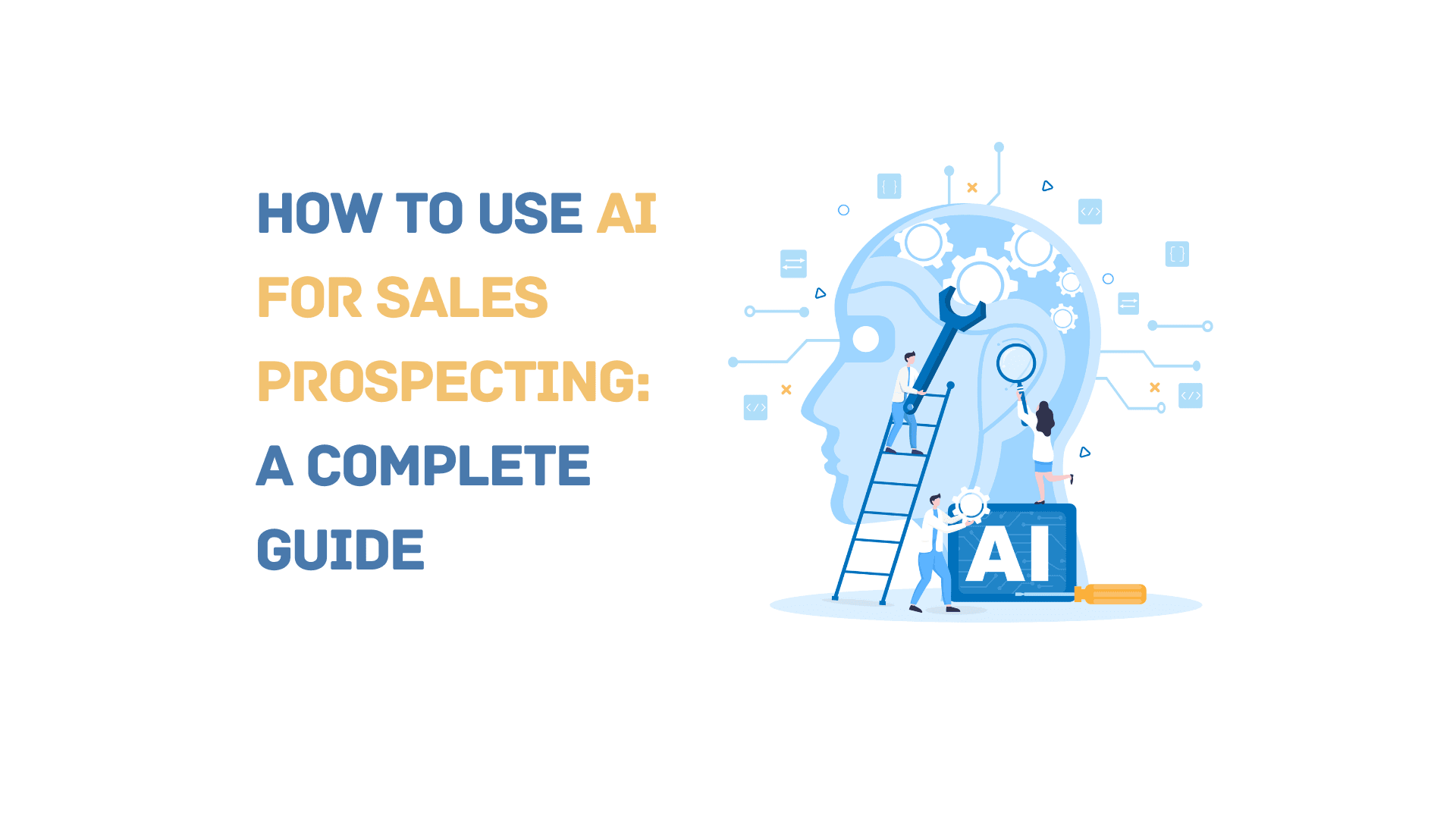 HOW TO USE AI FOR SALES PROSPECTING: A COMPLETE GUIDE

AI